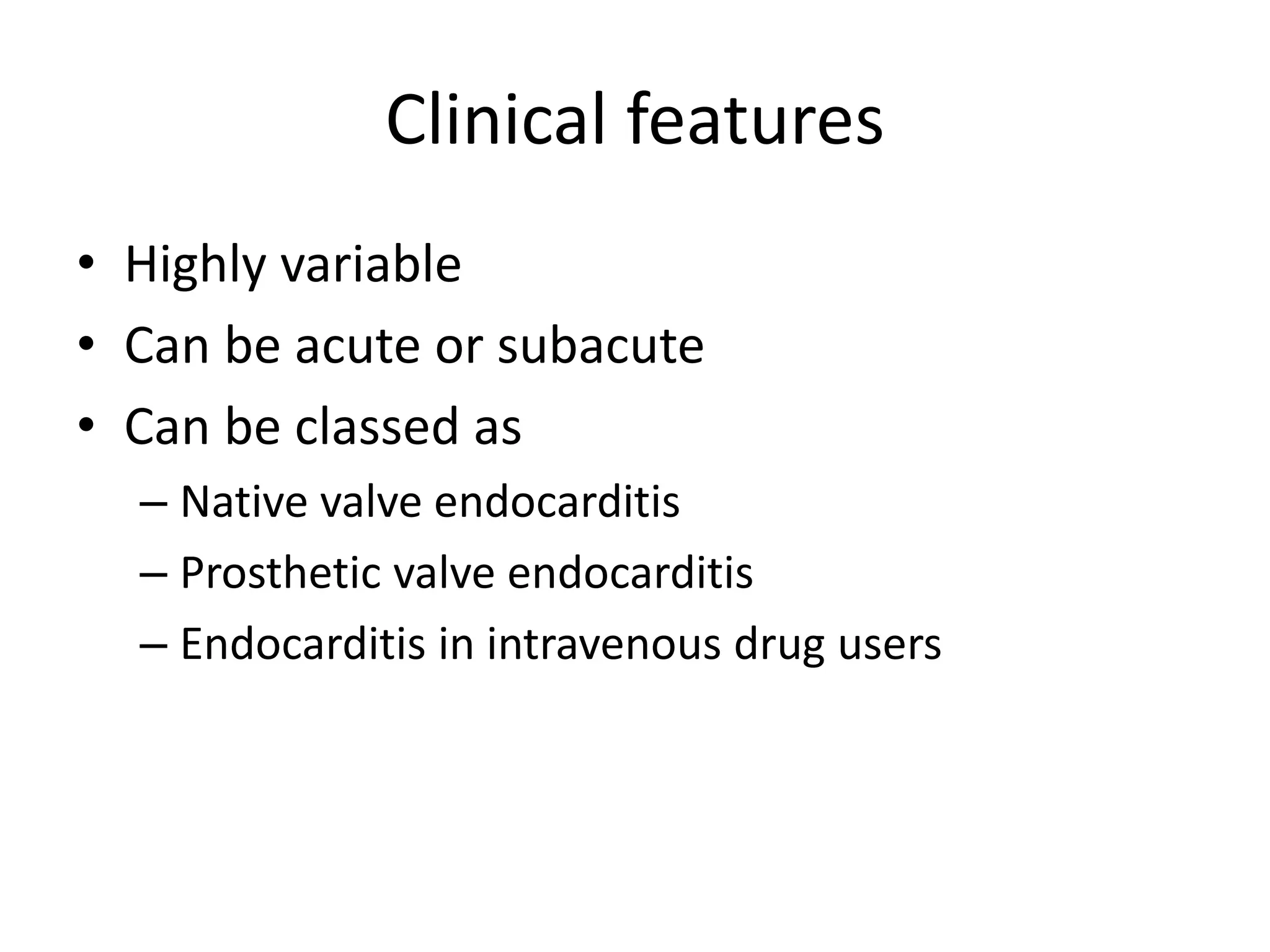 Clinical features

• Highly variable
• Can be acute or subacute
• Can be classed as
– Native valve endocarditis
– Prosthetic valve endocarditis
– Endocarditis in intravenous drug users